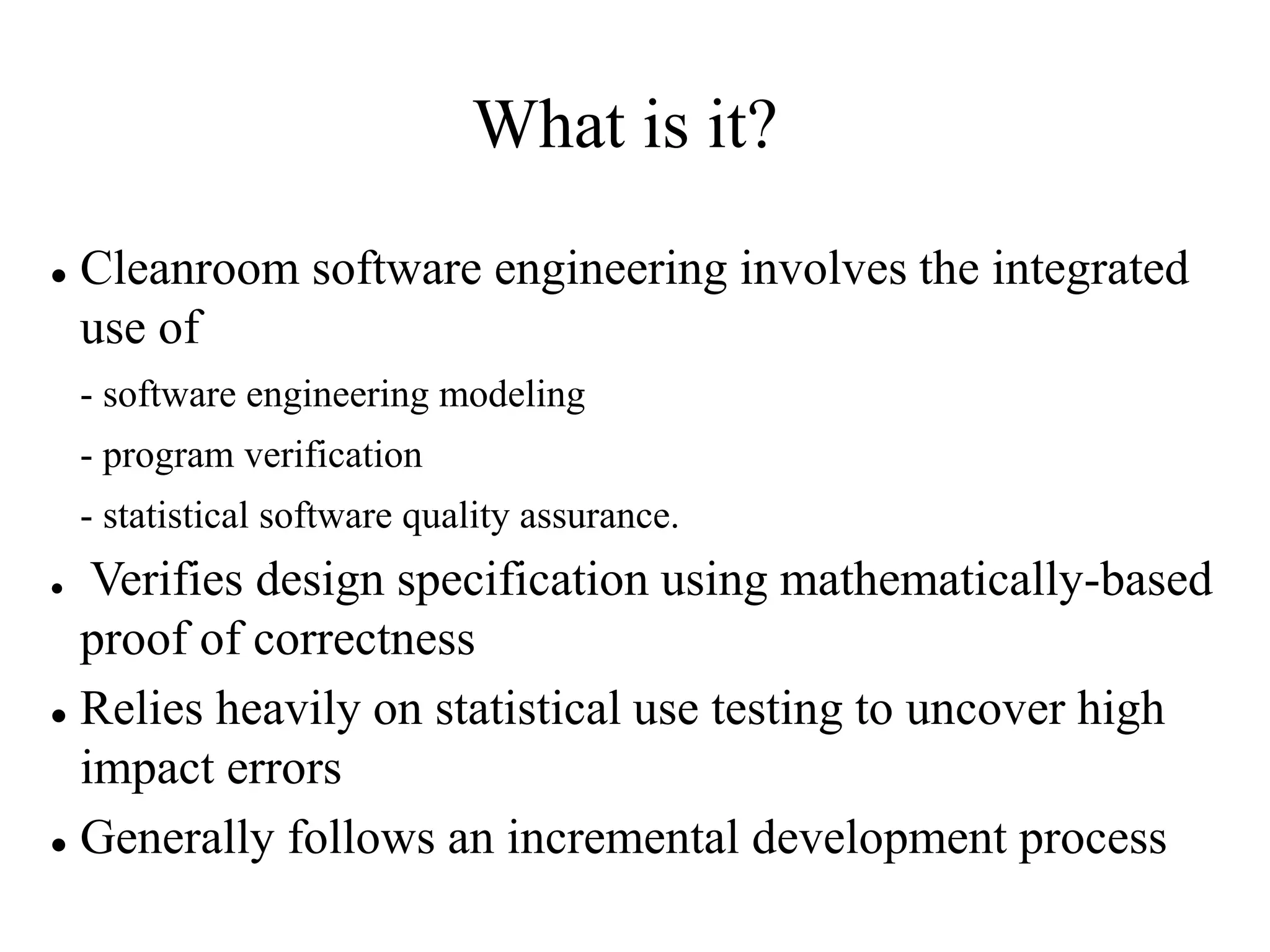 What is it?

• Cleanroom software engineering involves the integrated use of

- software engineering modeling

- program verification

- statistical software quality assurance.

• Verifies design specification using mathematically-based proof of correctness

• Relies heavily on statistical use testing to uncover high impact errors

• Generally follows an incremental development process